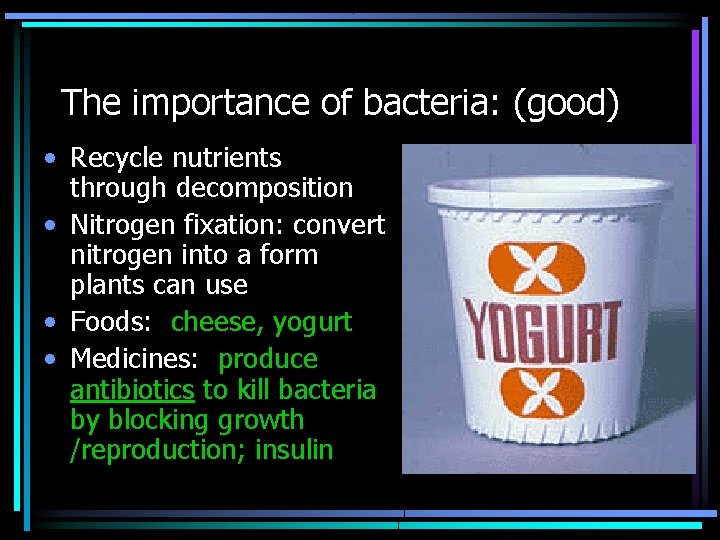 The importance of bacteria: (good)

• Recycle nutrients through decomposition
• Nitrogen fixation: convert nitrogen into a form plants can use
• Foods: cheese, yogurt
• Medicines: produce antibiotics to kill bacteria by blocking growth /reproduction; insulin

YOGURT